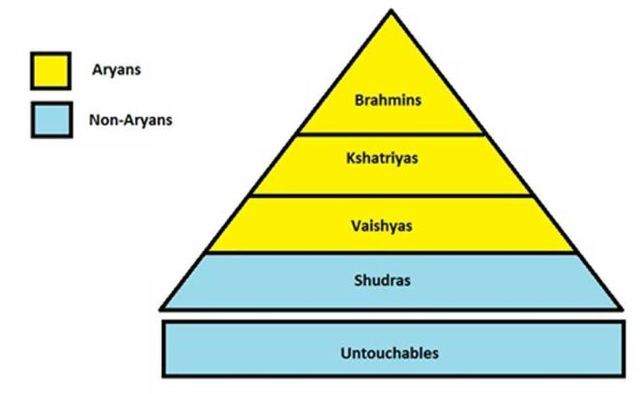 Aryans

Non-Aryans

Brahmins

Kshatriyas

Vaishyas

Shudras

Untouchables